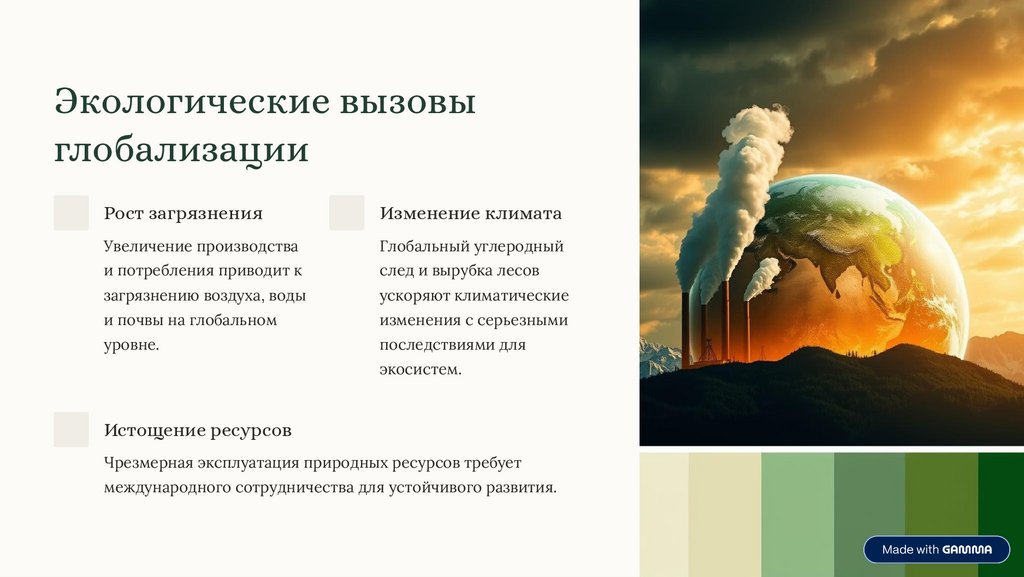 Экологические вызовы глобализации

Рост загрязнения

Увеличение производства и потребления приводит к загрязнению воздуха, воды и почвы на глобальном уровне.

Изменение климата

Глобальный углеродный след и вырубка лесов ускоряют климатические изменения с серьезными последствиями для экосистем.

Истощение ресурсов

Чрезмерная эксплуатация природных ресурсов требует международного сотрудничества для устойчивого развития.

Made with GAMMA